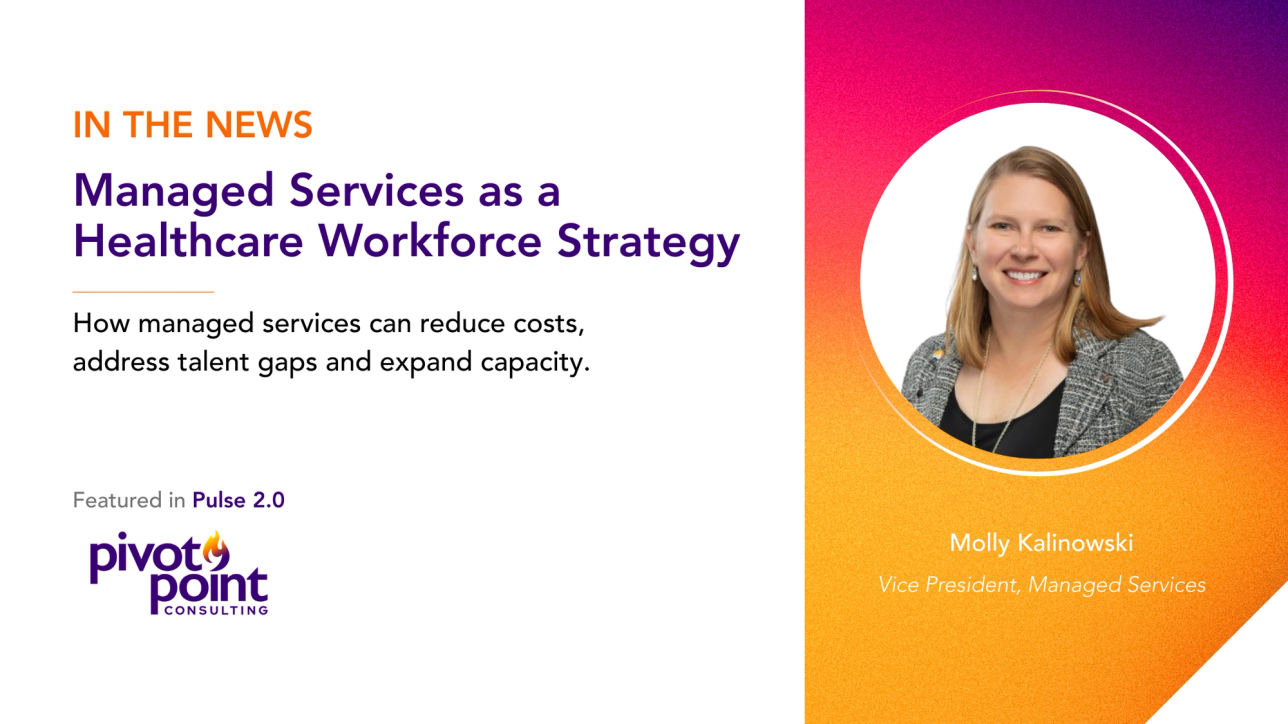 IN THE NEWS

Managed Services as a Healthcare Workforce Strategy

How managed services can reduce costs, address talent gaps and expand capacity.

Featured in Pulse 2.0

pivot point CONSULTING

Molly Kalinowski

Vice President, Managed Services